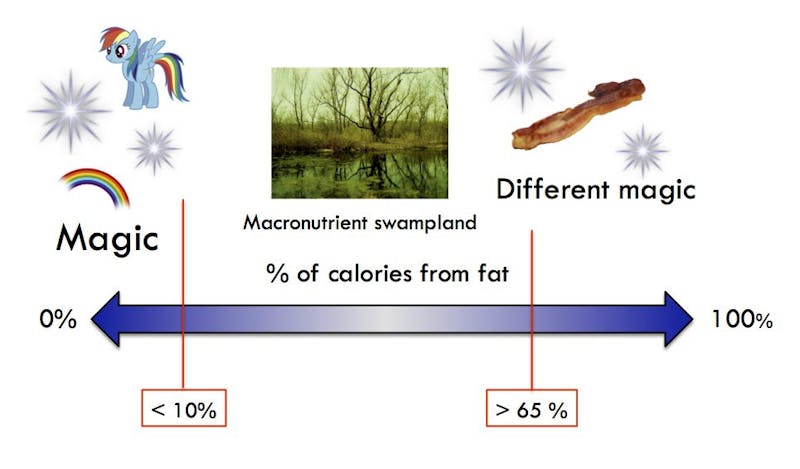 Magic

Macronutrient swampland

Different magic

% of calories from fat

0%

100%

< 10%

> 65 %